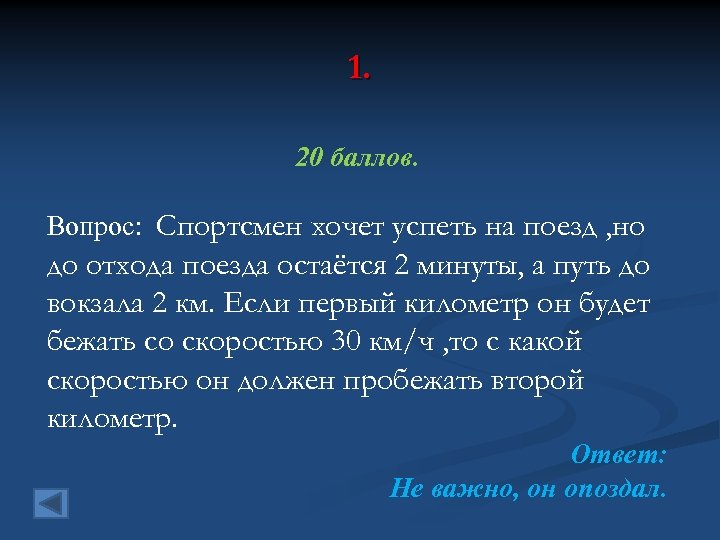 1.

20 баллов.

Вопрос: Спортсмен хочет успеть на поезд ,но до отхода поезда остаётся 2 минуты, а путь до вокзала 2 км. Если первый километр он будет бежать со скоростью 30 км/ч ,то с какой скоростью он должен пробежать второй километр.

Ответ:
Не важно, он опоздал.